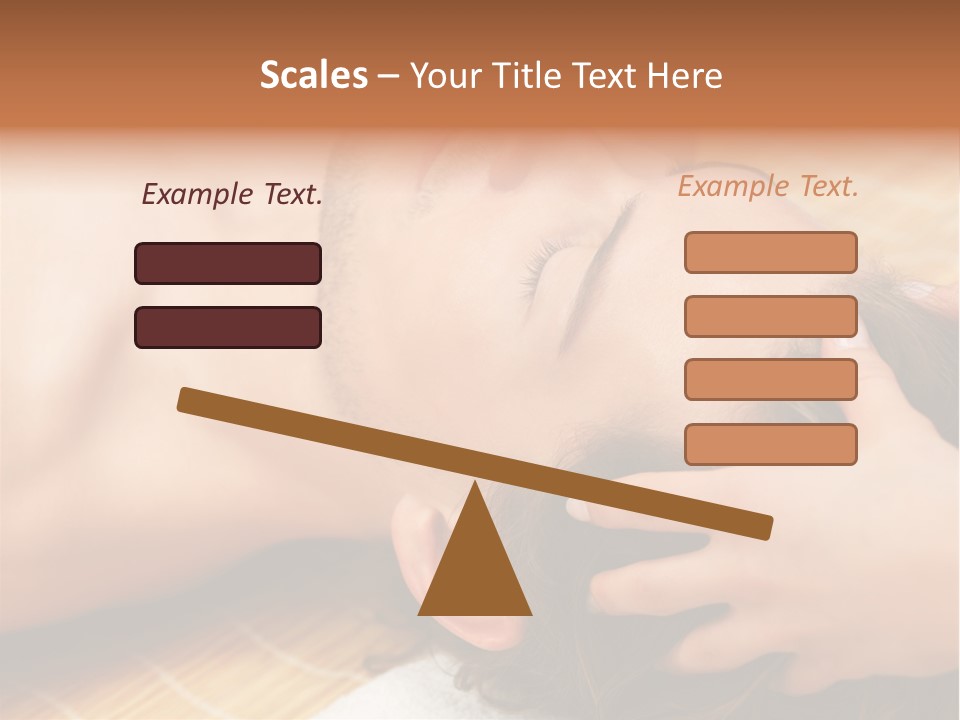 Scales – Your Title Text Here

Example Text.

Example Text.